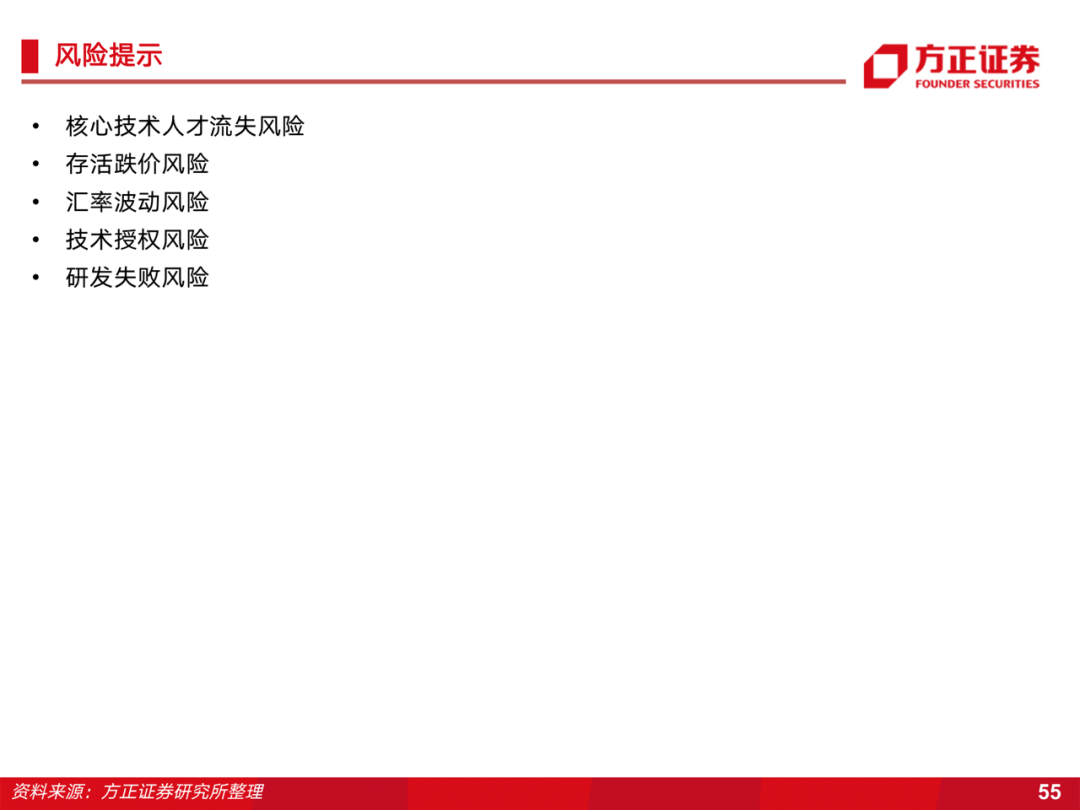 风险提示

方正证券
FOUNDER SECURITIES

• 核心技术人才流失风险
• 存活跌价风险
• 汇率波动风险
• 技术授权风险
• 研发失败风险

资料来源：方正证券研究所整理

55